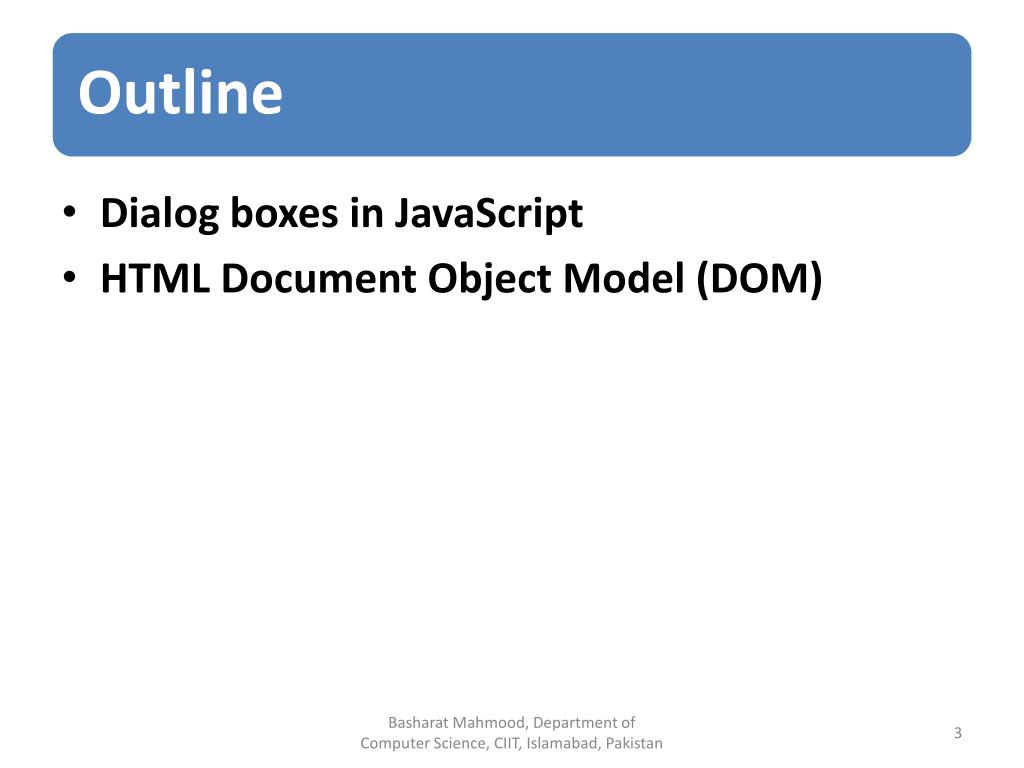 Outline

• Dialog boxes in JavaScript
• HTML Document Object Model (DOM)

Basharat Mahmood, Department of Computer Science, CIIT, Islamabad, Pakistan

3